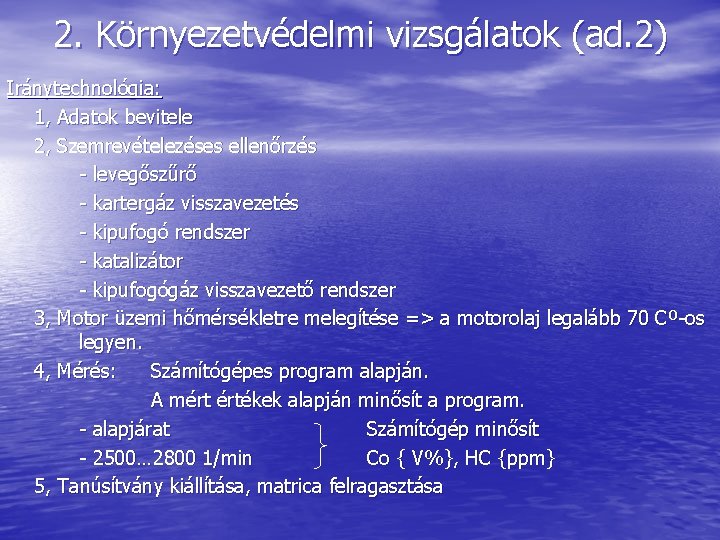 2. Környezetvédelmi vizsgálatok (ad.2)

Iránytechnológia:

1, Adatok bevitele

2, Szemrevételezéses ellenőrzés

- levegőszűrő
- kartergáz visszavezetés
- kipufogó rendszer
- katalizátor
- kipufogógáz visszavezető rendszer

3, Motor üzemi hőmérsékletre melegítése => a motorolaj legalább 70 Cº-os legyen.

4, Mérés: Számítógépes program alapján. A mért értékek alapján minősít a program.

- alapjárat
- 2500…2800 1/min

Számítógép minősít
Co { V%}, HC {ppm}

5, Tanúsítvány kiállítása, matrica felragasztása